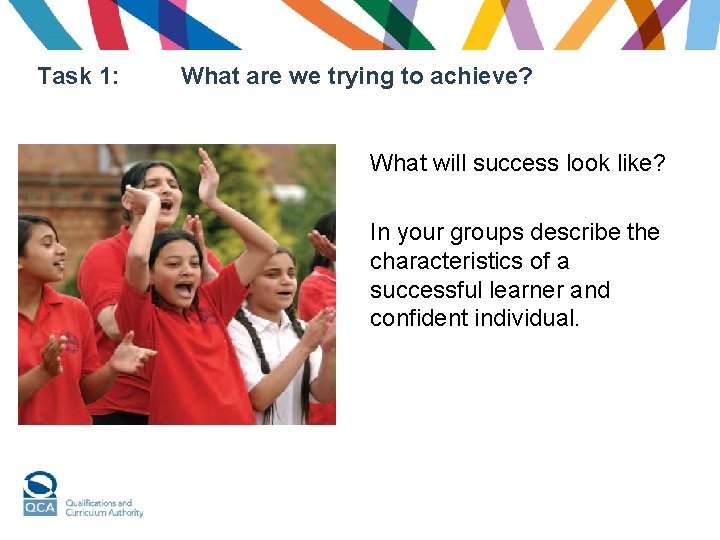 Task 1: What are we trying to achieve?

What will success look like?

In your groups describe the characteristics of a successful learner and confident individual.

QCA Qualifications and Curriculum Authority